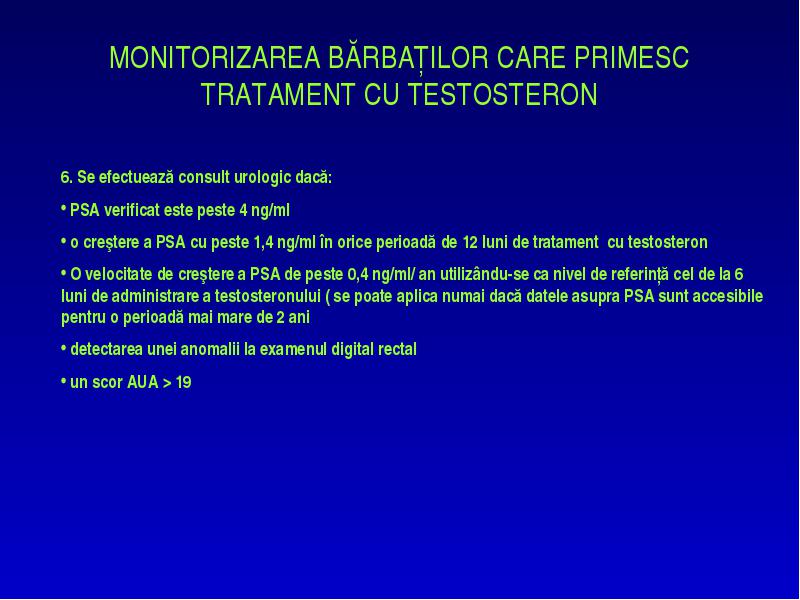 MONITORIZAREA BĂRBAȚILOR CARE PRIMESC TRATAMENT CU TESTOSTERON

6. Se efectuează consult urologic dacă:

• PSA verificat este peste 4 ng/ml

• o creştere a PSA cu peste 1,4 ng/ml în orice perioadă de 12 luni de tratament cu testosteron

• O velocitate de creştere a PSA de peste 0,4 ng/ml/ an utilizându-se ca nivel de referință cel de la 6 luni de administrare a testosteronului ( se poate aplica numai dacă datele asupra PSA sunt accesibile pentru o perioadă mai mare de 2 ani

• detectarea unei anomalii la examenul digital rectal

• un scor AUA > 19